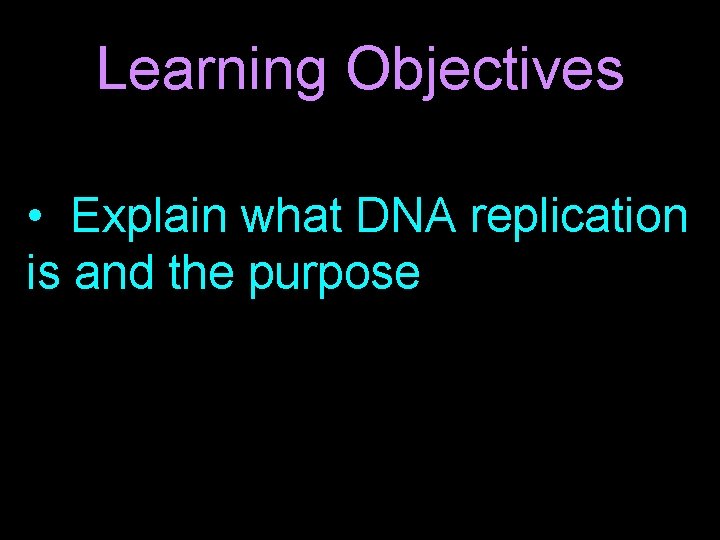 Learning Objectives

• Explain what DNA replication is and the purpose